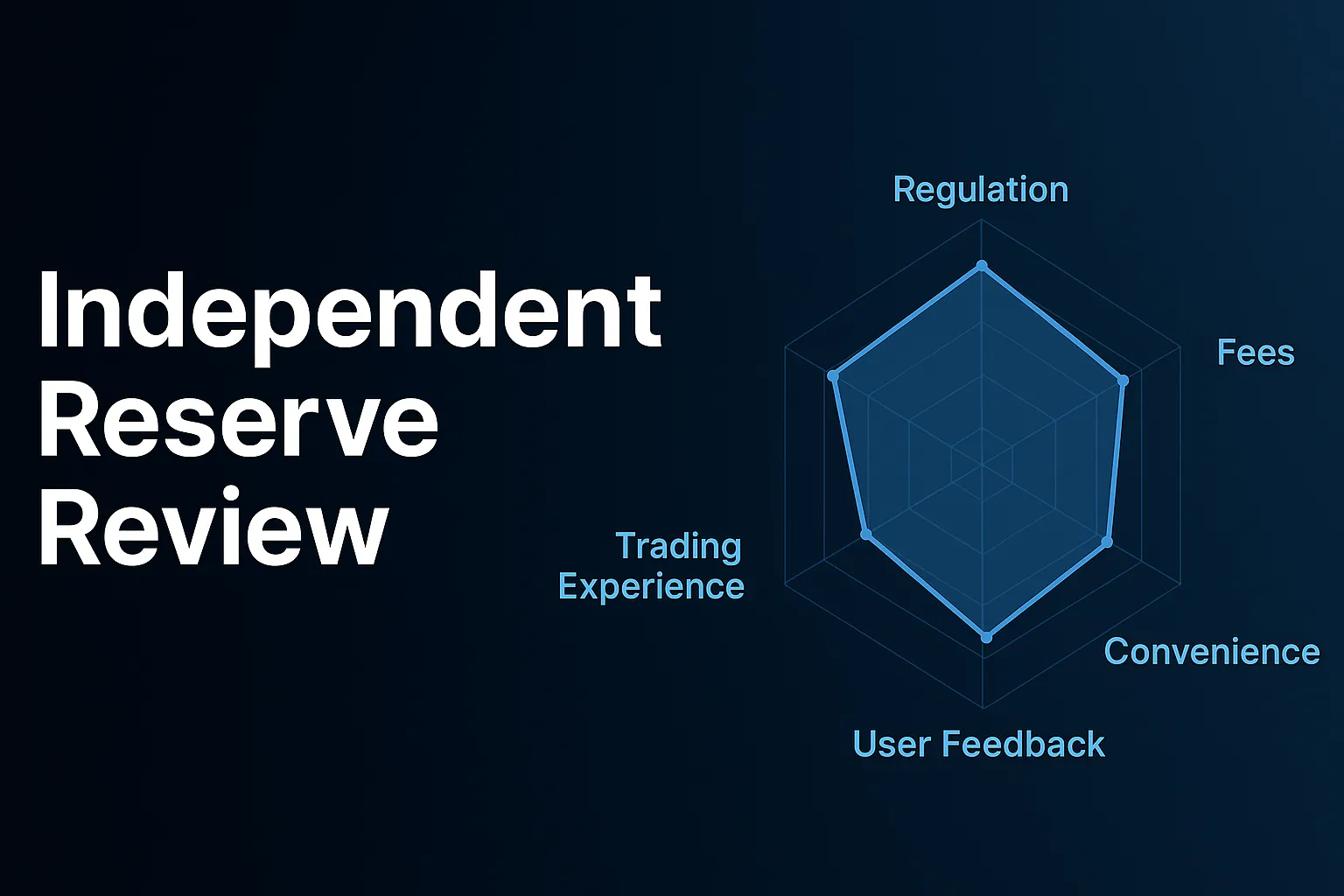 Independent Reserve Review

Regulation

Fees

Convenience

User Feedback

Trading Experience